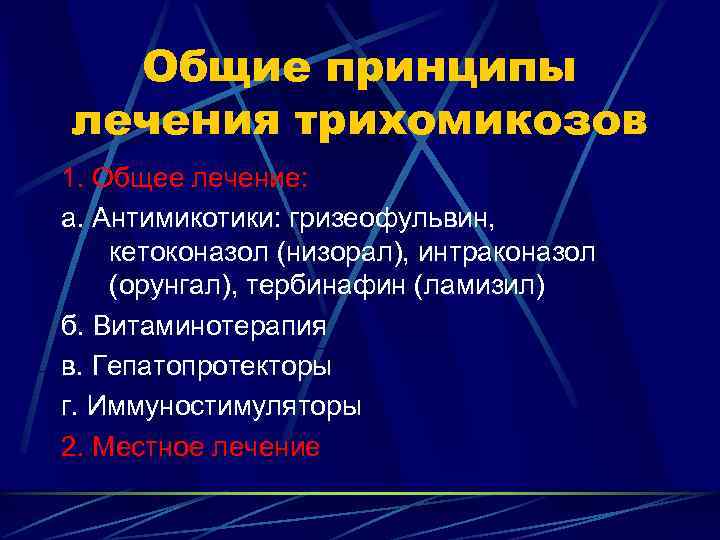 Общие принципы лечения трихомикозов

1. Общее лечение:

а. Антимикотики: гризеофульвин, кетоконазол (низорал), интраконазол (орунгал), тербинафин (ламизил)

б. Витаминотерапия

в. Гепатопротекторы

г. Иммуностимуляторы

2. Местное лечение